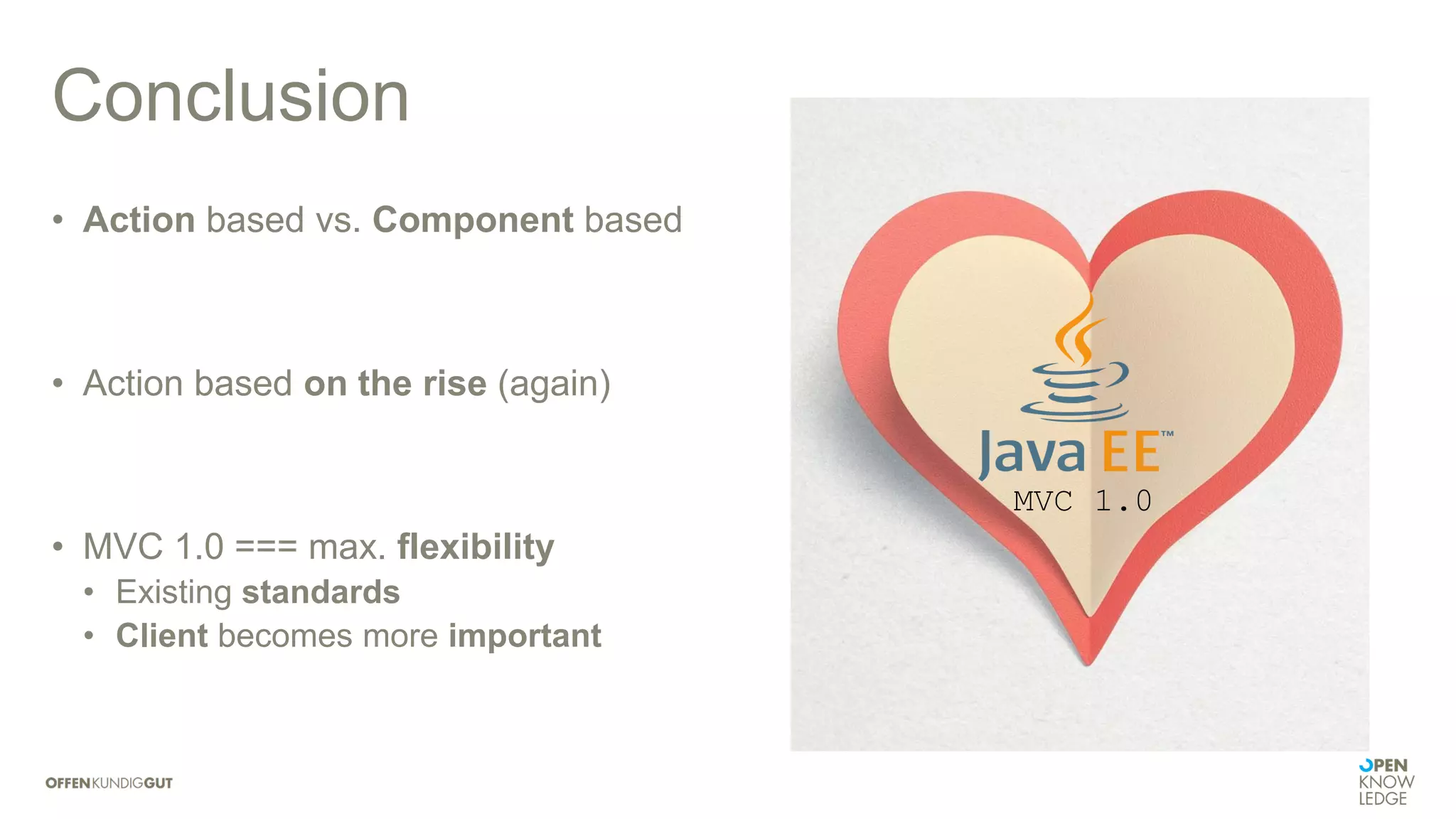 Conclusion

• Action based vs. Component based

• Action based on the rise (again)

• MVC 1.0 === max. flexibility
  • Existing standards
  • Client becomes more important

Java EE™
MVC 1.0

OFFENKUNDIGGUT

OPEN KNOW LEDGE